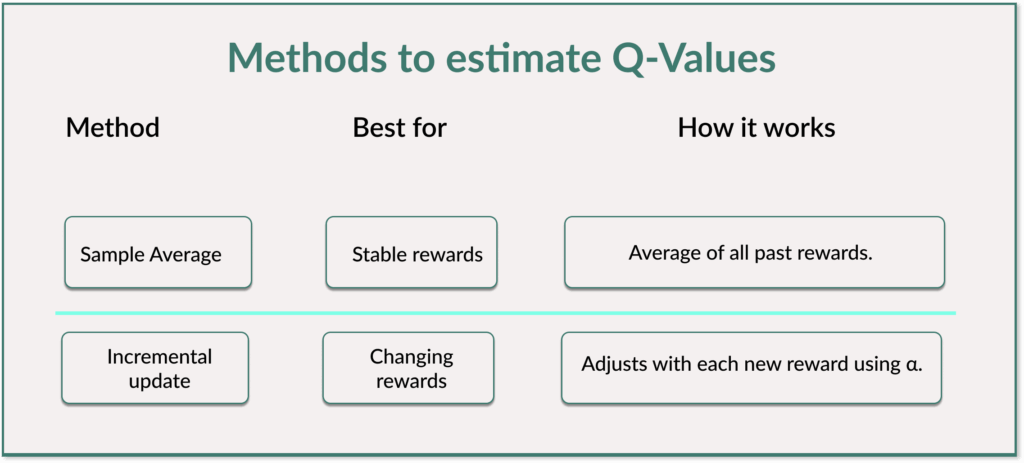 Methods to estimate Q-Values

| Method | Best for | How it works |
|---|---|---|
| Sample Average | Stable rewards | Average of all past rewards. |
| Incremental update | Changing rewards | Adjusts with each new reward using α. |